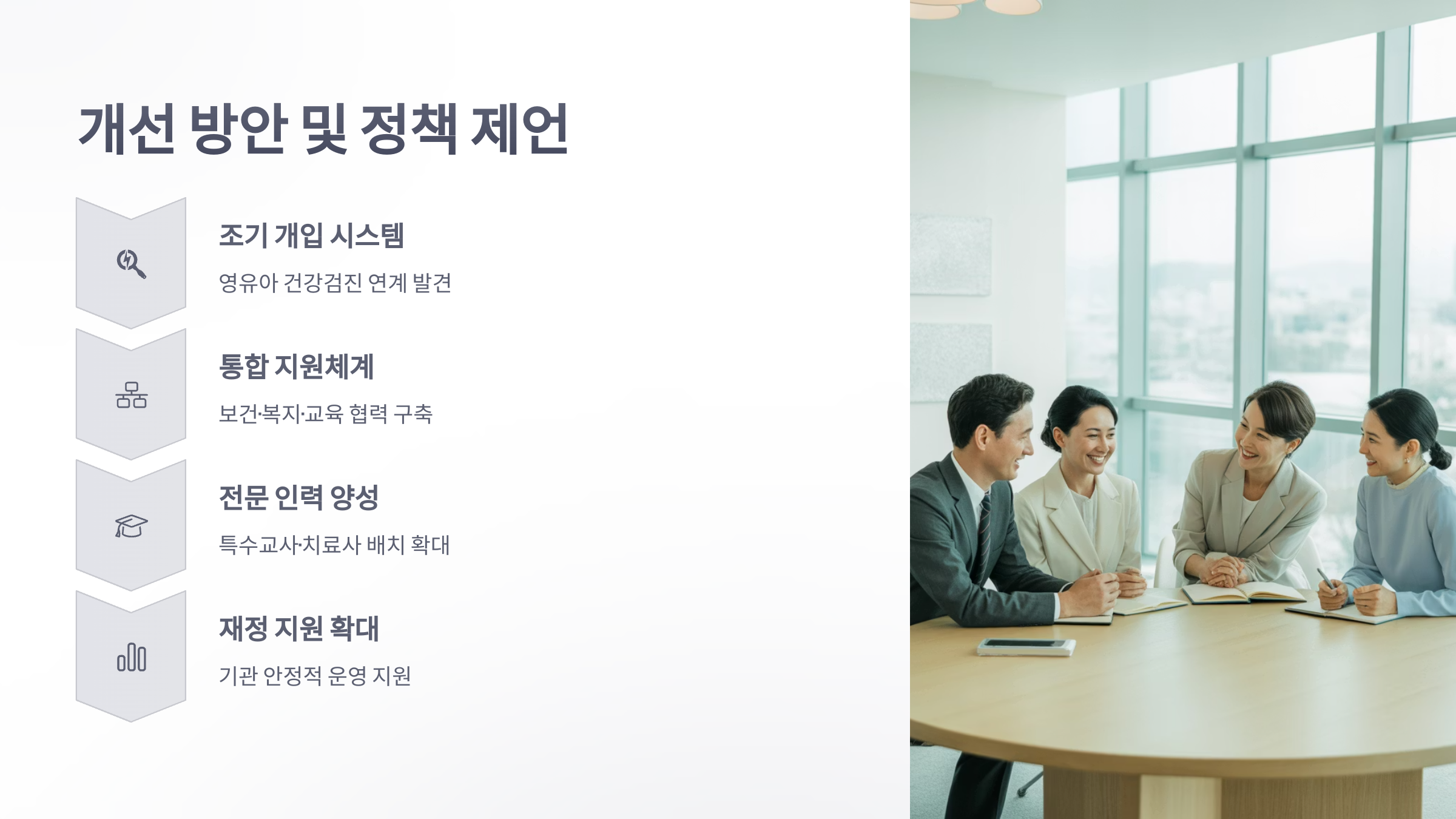 개선 방안 및 정책 제언

조기 개입 시스템

영유아 건강검진 연계 발견

통합 지원체계

보건·복지·교육 협력 구축

전문 인력 양성

특수교사·치료사 배치 확대

재정 지원 확대

기관 안정적 운영 지원